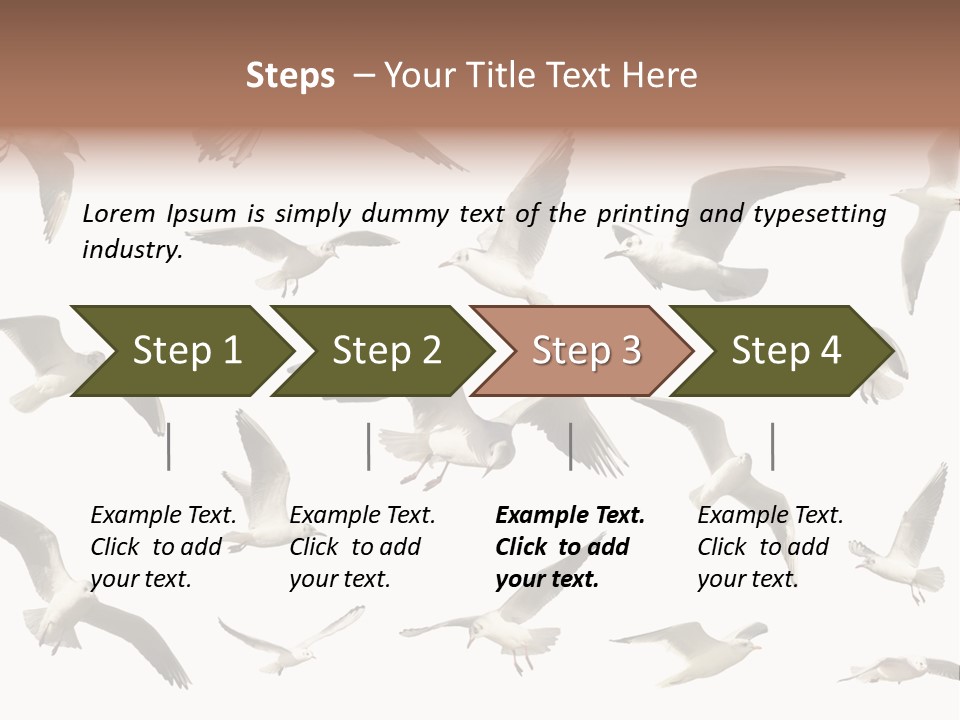 Steps – Your Title Text Here

Lorem Ipsum is simply dummy text of the printing and typesetting industry.

Step 1

Step 2

Step 3

Step 4

Example Text. Click to add your text.

Example Text. Click to add your text.

Example Text. Click to add your text.

Example Text. Click to add your text.